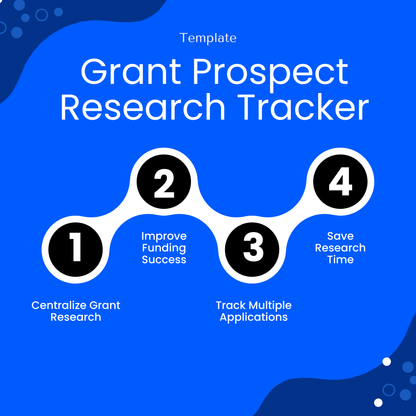 Template

Grant Prospect Research Tracker

1

Centralize Grant Research

2

Improve Funding Success

3

Track Multiple Applications

4

Save Research Time